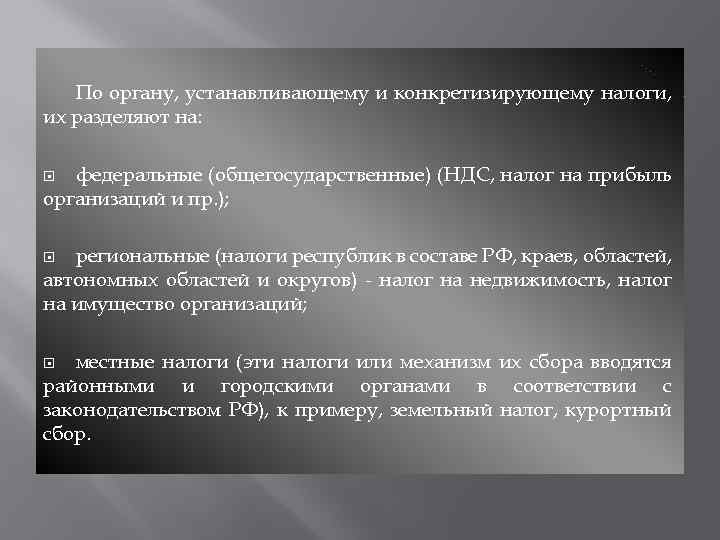 По органу, устанавливающему и конкретизирующему налоги, их разделяют на:

федеральные (общегосударственные) (НДС, налог на прибыль организаций и пр.);

региональные (налоги республик в составе РФ, краев, областей, автономных областей и округов) - налог на недвижимость, налог на имущество организаций;

местные налоги (эти налоги или механизм их сбора вводятся районными и городскими органами в соответствии с законодательством РФ), к примеру, земельный налог, курортный сбор.